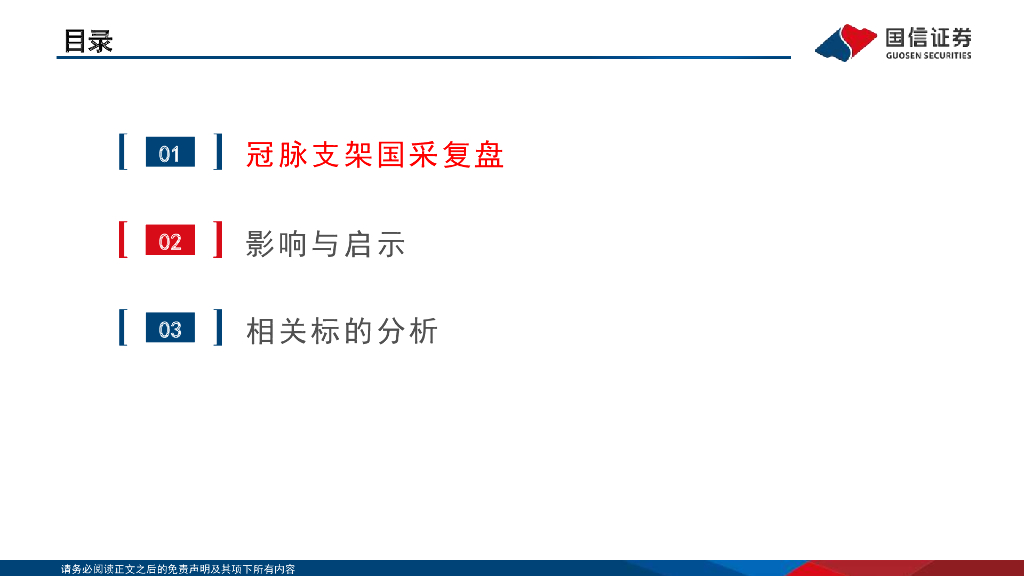 目录

国信证券
GUOSEN SECURITIES

01 冠脉支架国采复盘

02 影响与启示

03 相关标的分析

请务必阅读正文之后的免责声明及其项下所有内容